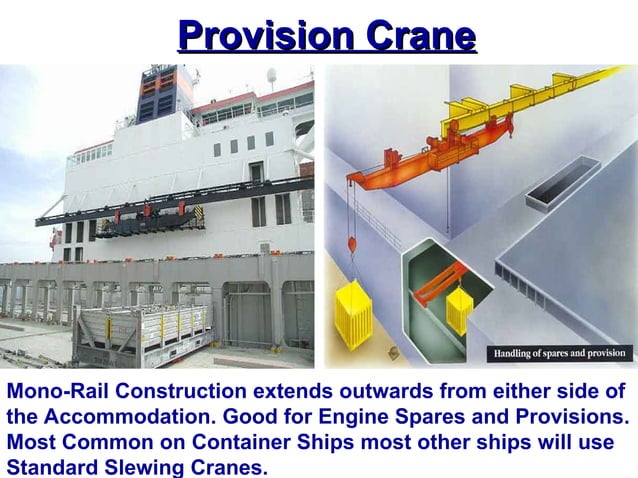 Provision Crane

Handling of spares and provision

Mono-Rail Construction extends outwards from either side of the Accommodation. Good for Engine Spares and Provisions. Most Common on Container Ships most other ships will use Standard Slewing Cranes.